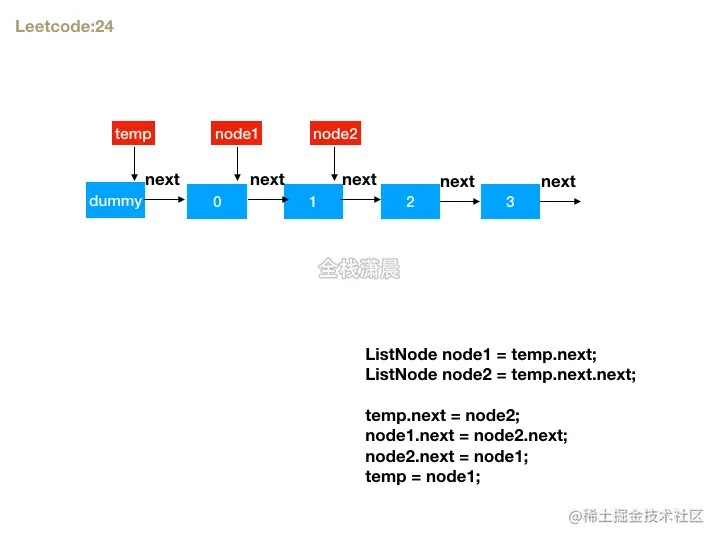 Leetcode:24

temp
node1
node2

dummy next 0 next 1 next 2 next 3 next

全栈潇晨

ListNode node1 = temp.next;
ListNode node2 = temp.next.next;

temp.next = node2;
node1.next = node2.next;
node2.next = node1;
temp = node1;

@稀土掘金技术社区